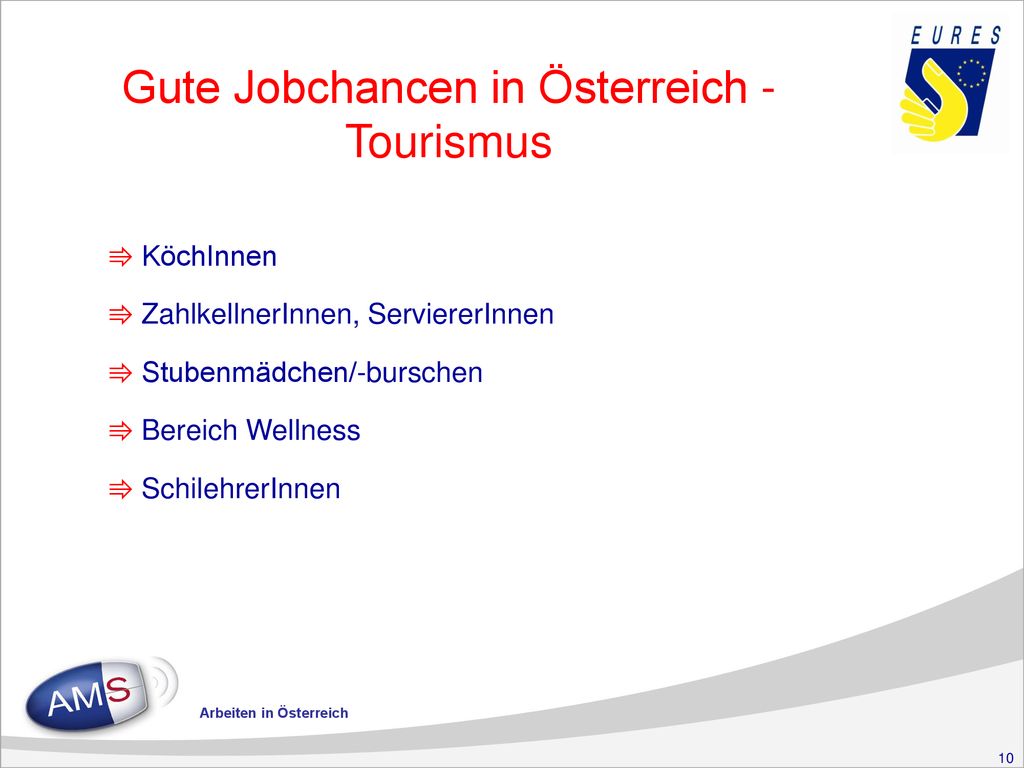 EURES

Gute Jobchancen in Österreich - Tourismus

⇛ KöchInnen

⇛ ZahlkellnerInnen, ServiererInnen

⇛ Stubenmädchen/-burschen

⇛ Bereich Wellness

⇛ SchilehrerInnen

AMS

Arbeiten in Österreich

10